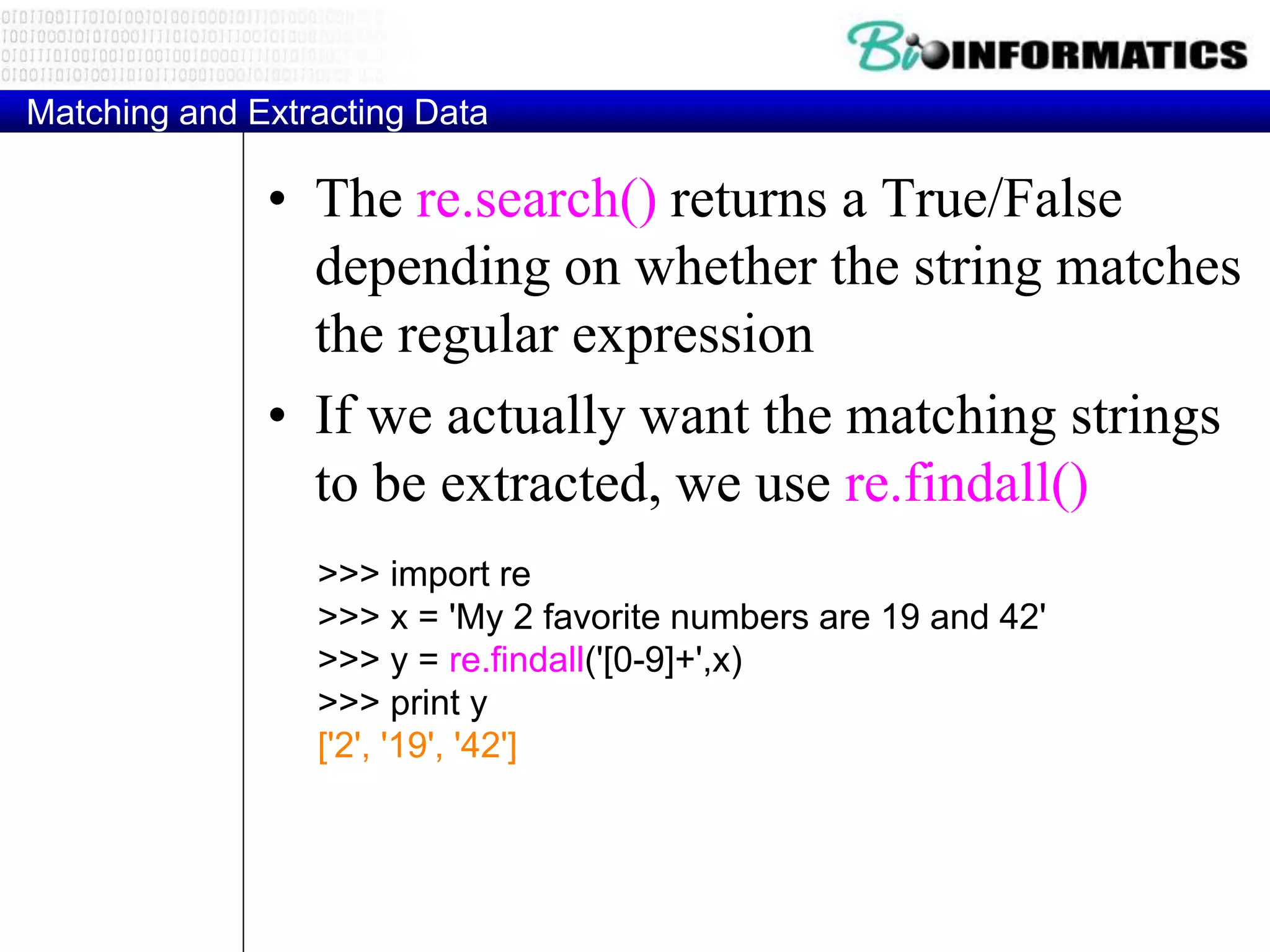 BioINFORMATICS

Matching and Extracting Data

• The re.search() returns a True/False depending on whether the string matches the regular expression

• If we actually want the matching strings to be extracted, we use re.findall()

>>> import re
>>> x = 'My 2 favorite numbers are 19 and 42'
>>> y = re.findall('[0-9]+',x)
>>> print y
['2', '19', '42']